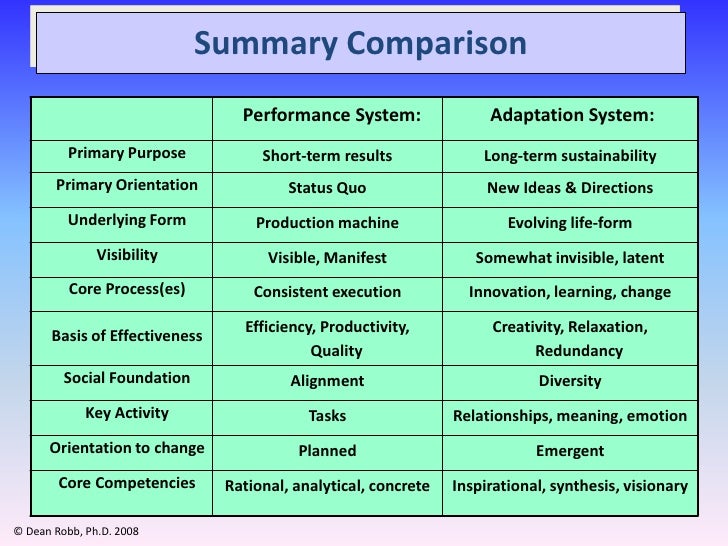 Summary Comparison

| | Performance System: | Adaptation System: |
|---|---|---|
| Primary Purpose | Short-term results | Long-term sustainability |
| Primary Orientation | Status Quo | New Ideas & Directions |
| Underlying Form | Production machine | Evolving life-form |
| Visibility | Visible, Manifest | Somewhat invisible, latent |
| Core Process(es) | Consistent execution | Innovation, learning, change |
| Basis of Effectiveness | Efficiency, Productivity, Quality | Creativity, Relaxation, Redundancy |
| Social Foundation | Alignment | Diversity |
| Key Activity | Tasks | Relationships, meaning, emotion |
| Orientation to change | Planned | Emergent |
| Core Competencies | Rational, analytical, concrete | Inspirational, synthesis, visionary |

© Dean Robb, Ph.D. 2008